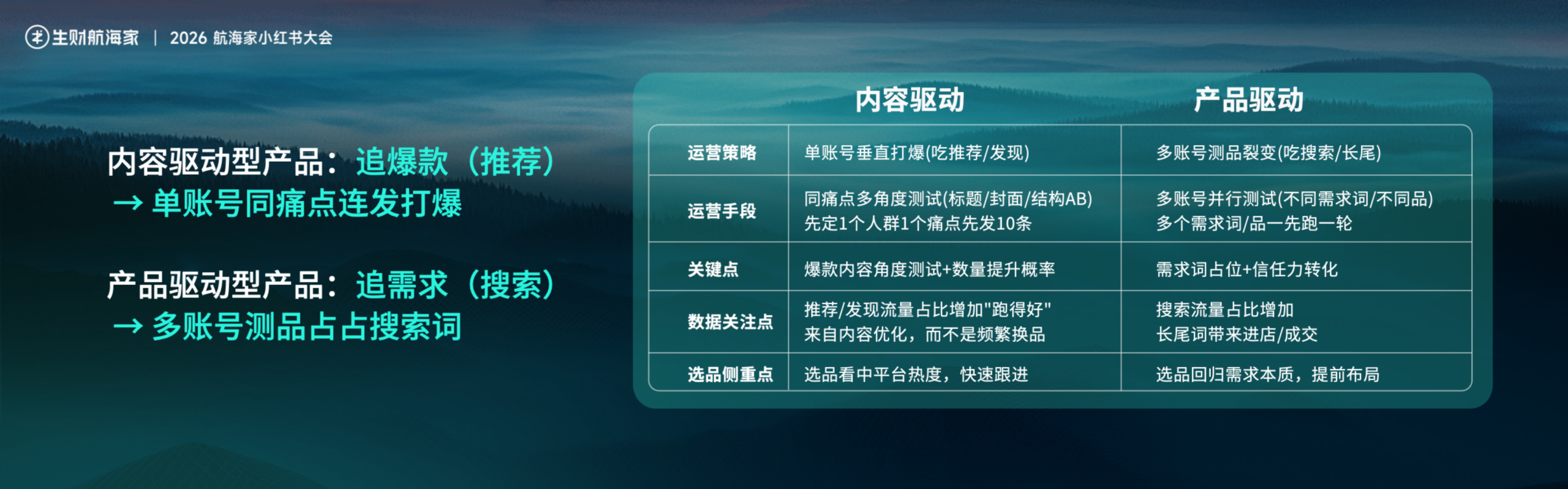 生财航海家 | 2026 航海家小红书大会

内容驱动型产品：追爆款（推荐）
→ 单账号同痛点连发打爆

产品驱动型产品：追需求（搜索）
→ 多账号测品占占搜索词

| | 内容驱动 | 产品驱动 |
|---|---|---|
| 运营策略 | 单账号垂直打爆(吃推荐/发现) | 多账号测品裂变(吃搜索/长尾) |
| 运营手段 | 同痛点多角度测试(标题/封面/结构AB) 先定1个人群1个痛点先发10条 | 多账号并行测试(不同需求词/不同品) 多个需求词/品一先跑一轮 |
| 关键点 | 爆款内容角度测试+数量提升概率 | 需求词占位+信任力转化 |
| 数据关注点 | 推荐/发现流量占比增加"跑得好" 来自内容优化，而不是频繁换品 | 搜索流量占比增加 长尾词带来进店/成交 |
| 选品侧重点 | 选品看中平台热度，快速跟进 | 选品回归需求本质，提前布局 |